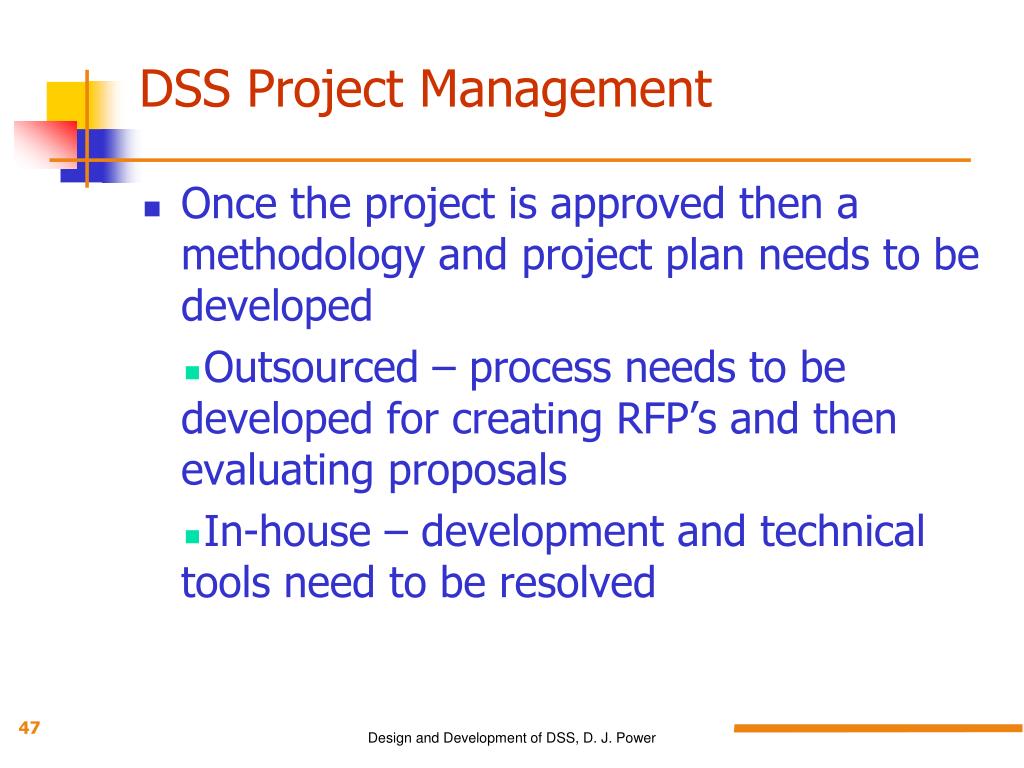 DSS Project Management

Once the project is approved then a methodology and project plan needs to be developed

Outsourced – process needs to be developed for creating RFP’s and then evaluating proposals

In-house – development and technical tools need to be resolved

47

Design and Development of DSS, D. J. Power